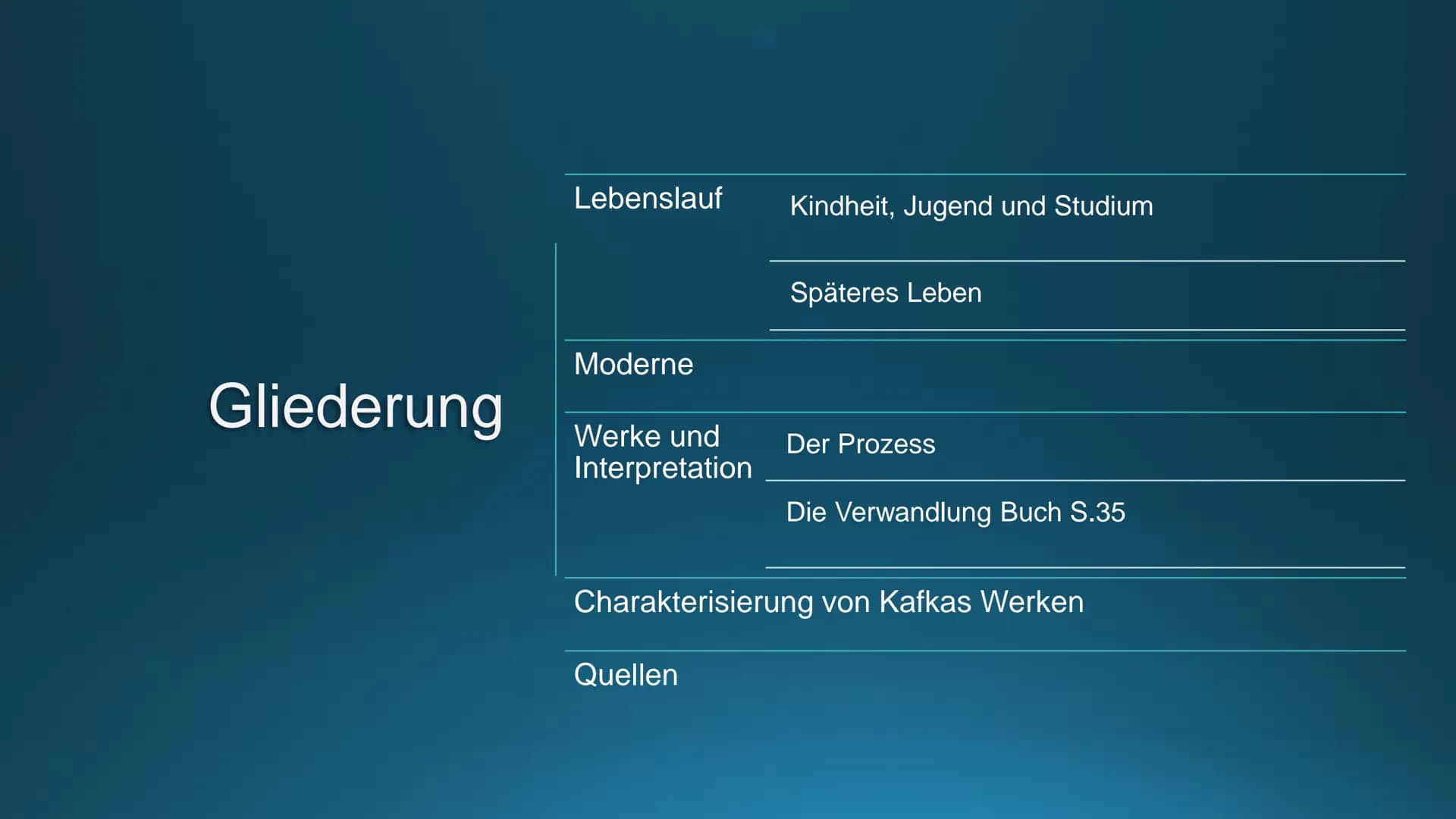 Gliederung

Lebenslauf
Kindheit, Jugend und Studium
Späteres Leben

Moderne

Werke und Interpretation
Der Prozess
Die Verwandlung Buch S.35

Charakterisierung von Kafkas Werken

Quellen